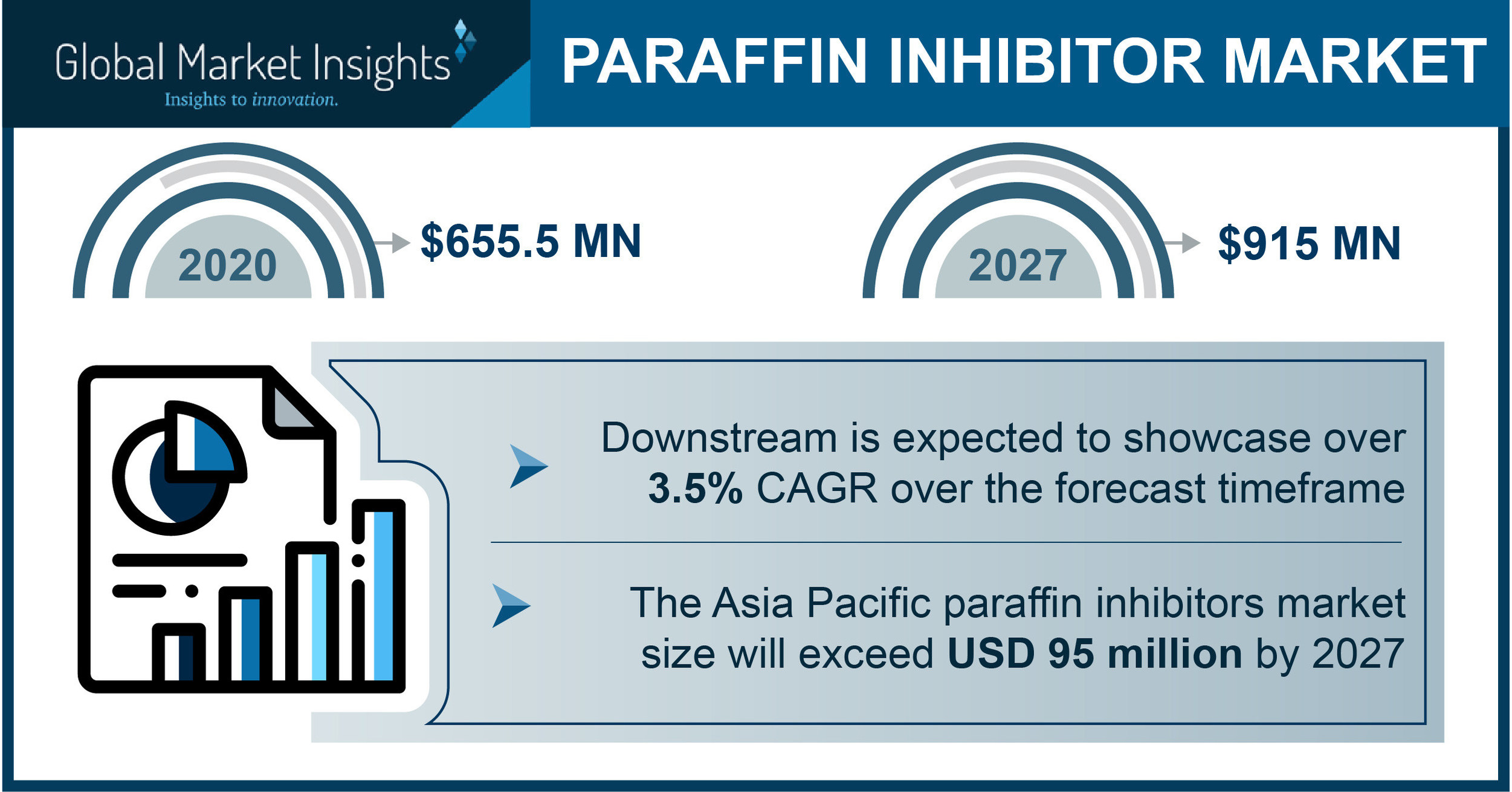 Global Market Insights
Insights to innovation.

PARAFFIN INHIBITOR MARKET

2020
$655.5 MN

2027
$915 MN

Downstream is expected to showcase over 3.5% CAGR over the forecast timeframe

The Asia Pacific paraffin inhibitors market size will exceed USD 95 million by 2027